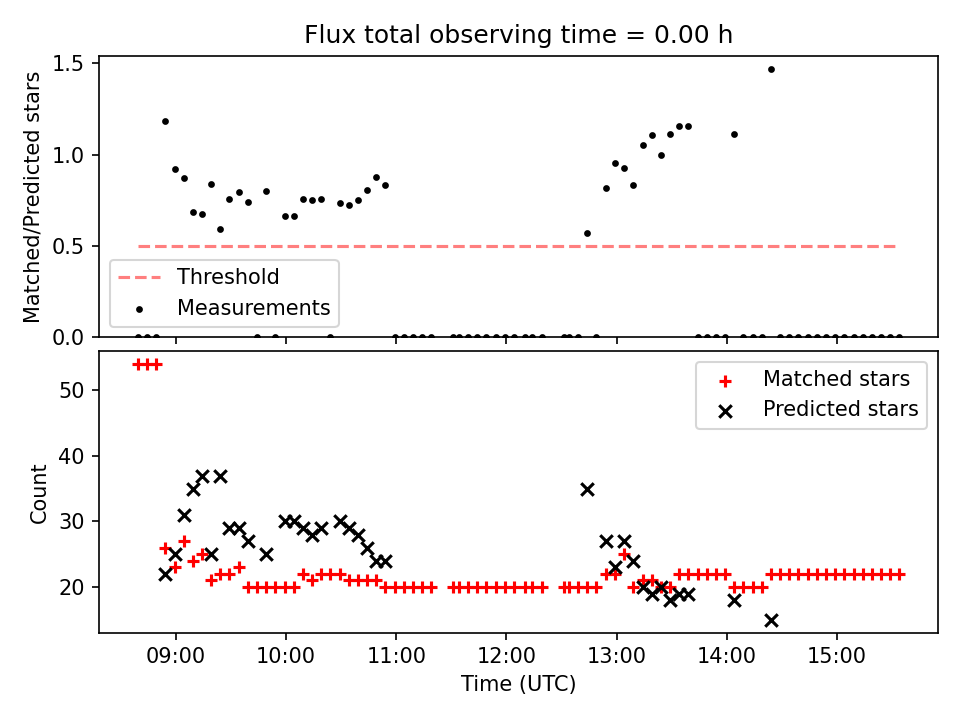 Flux total observing time = 0.00 h

Matched/Predicted stars

1.5
1.0
0.5
0.0

Threshold
Measurements

Count

50
40
30
20

Matched stars
Predicted stars

09:00
10:00
11:00
12:00
13:00
14:00
15:00

Time (UTC)